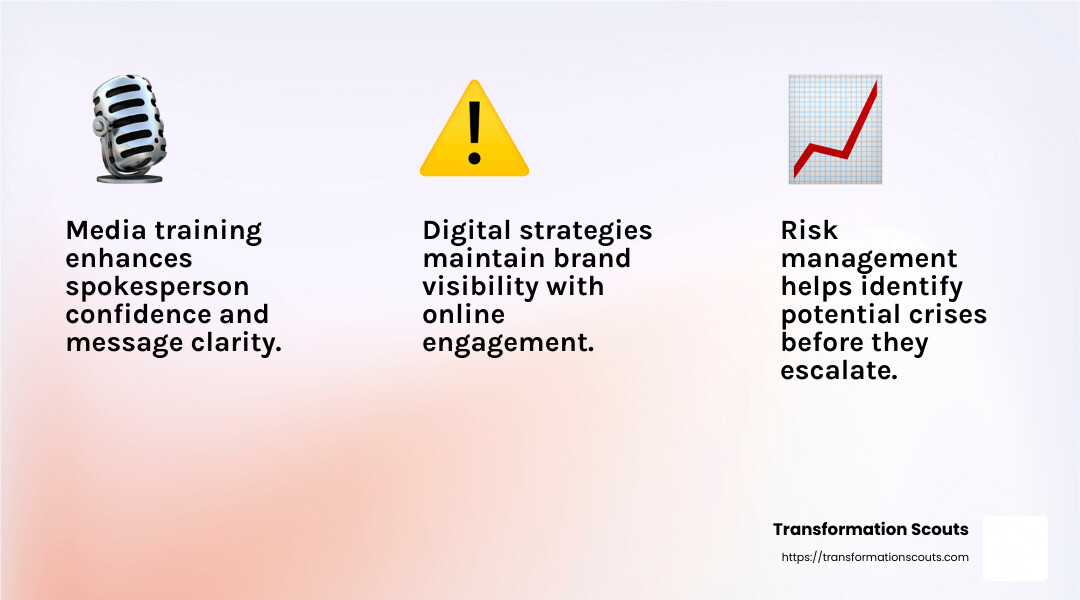 Media training enhances spokesperson confidence and message clarity.

Digital strategies maintain brand visibility with online engagement.

Risk management helps identify potential crises before they escalate.

Transformation Scouts
https://transformationscouts.com